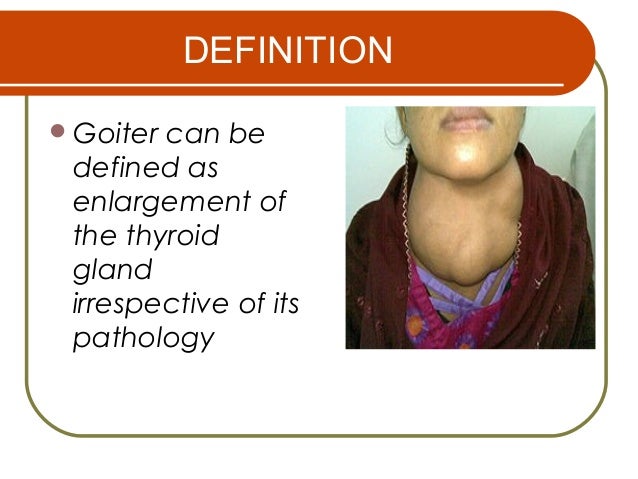 DEFINITION

Goiter can be defined as enlargement of the thyroid gland irrespective of its pathology